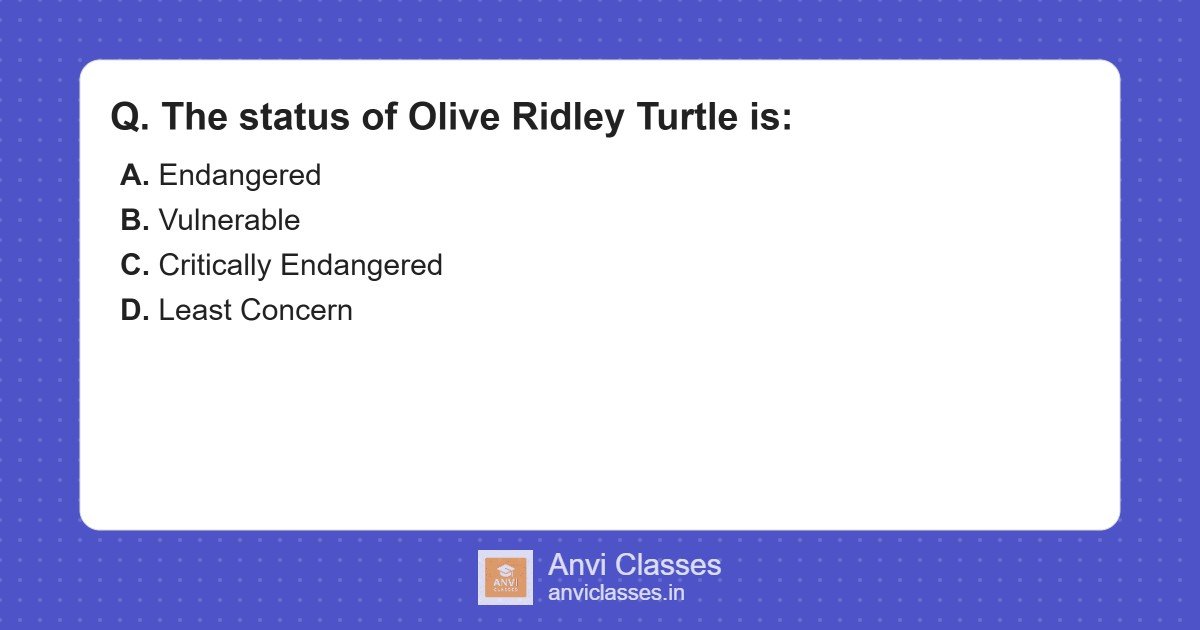 Q. The status of Olive Ridley Turtle is:

A. Endangered
B. Vulnerable
C. Critically Endangered
D. Least Concern

ANVI CLASSES

Anvi Classes
anviclasses.in